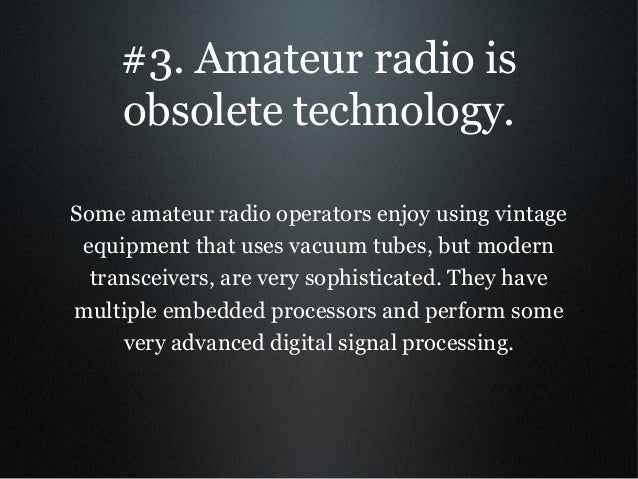 #3. Amateur radio is obsolete technology.

Some amateur radio operators enjoy using vintage equipment that uses vacuum tubes, but modern transceivers, are very sophisticated. They have multiple embedded processors and perform some very advanced digital signal processing.